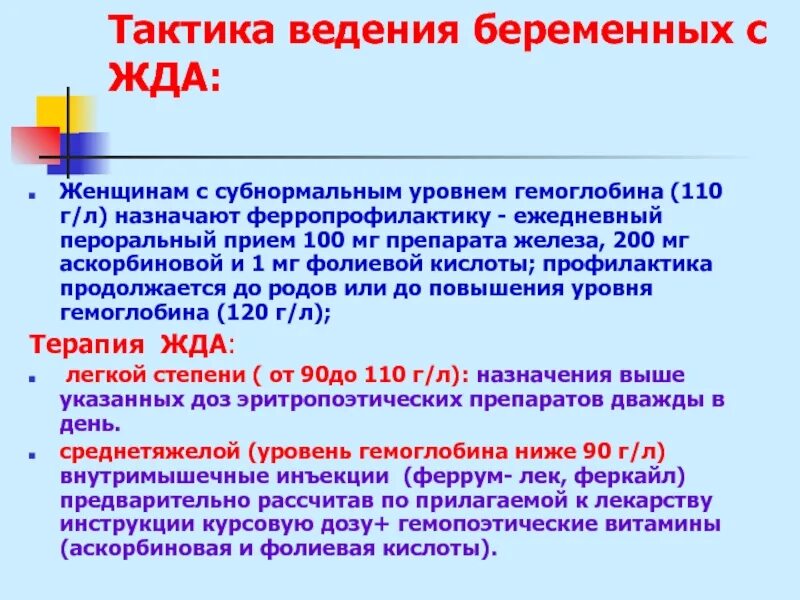 Тактика ведения беременных с ЖДА:

Женщинам с субнормальным уровнем гемоглобина (110 г/л) назначают ферропрофилактику - ежедневный пероральный прием 100 мг препарата железа, 200 мг аскорбиновой и 1 мг фолиевой кислоты; профилактика продолжается до родов или до повышения уровня гемоглобина (120 г/л);

Терапия ЖДА:

легкой степени ( от 90до 110 г/л): назначения выше указанных доз эритропоэтических препаратов дважды в день.

среднетяжелой (уровень гемоглобина ниже 90 г/л) внутримышечные инъекции (феррум- лек, феркайл) предварительно рассчитав по прилагаемой к лекарству инструкции курсовую дозу+ гемопоэтические витамины (аскорбиновая и фолиевая кислоты).